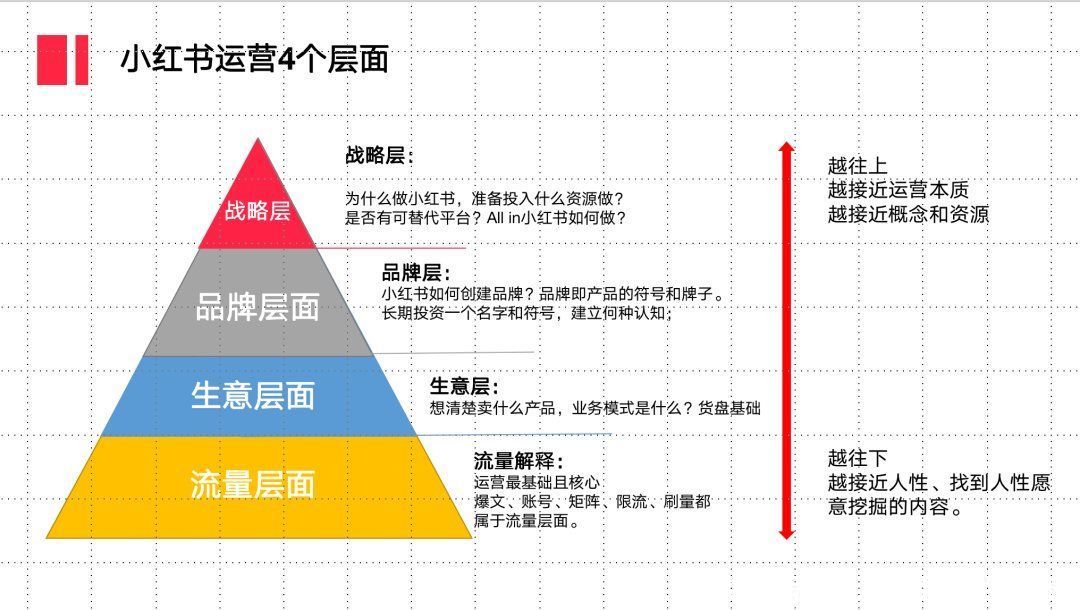 小红书运营4个层面

战略层

品牌层面

生意层面

流量层面

战略层:

为什么做小红书，准备投入什么资源做？
是否有可替代平台？All in小红书如何做？

品牌层:
小红书如何创建品牌？品牌即产品的符号和牌子。
长期投资一个名字和符号，建立何种认知；

生意层:
想清楚卖什么产品，业务模式是什么？货盘基础

流量解释:
运营最基础且核心
爆文、账号、矩阵、限流、刷量都属于流量层面。

越往上
越接近运营本质
越接近概念和资源

越往下
越接近人性、找到人性愿意挖掘的内容。